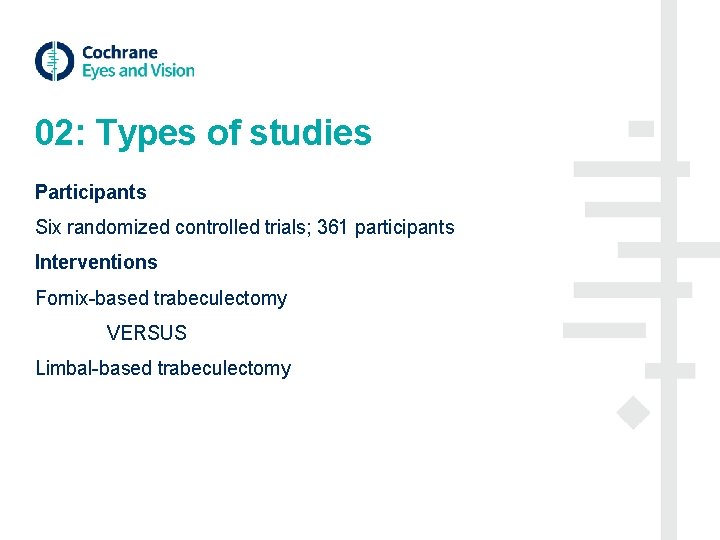 Cochrane
Eyes and Vision

02: Types of studies

Participants

Six randomized controlled trials; 361 participants

Interventions

Fornix-based trabeculectomy

VERSUS

Limbal-based trabeculectomy